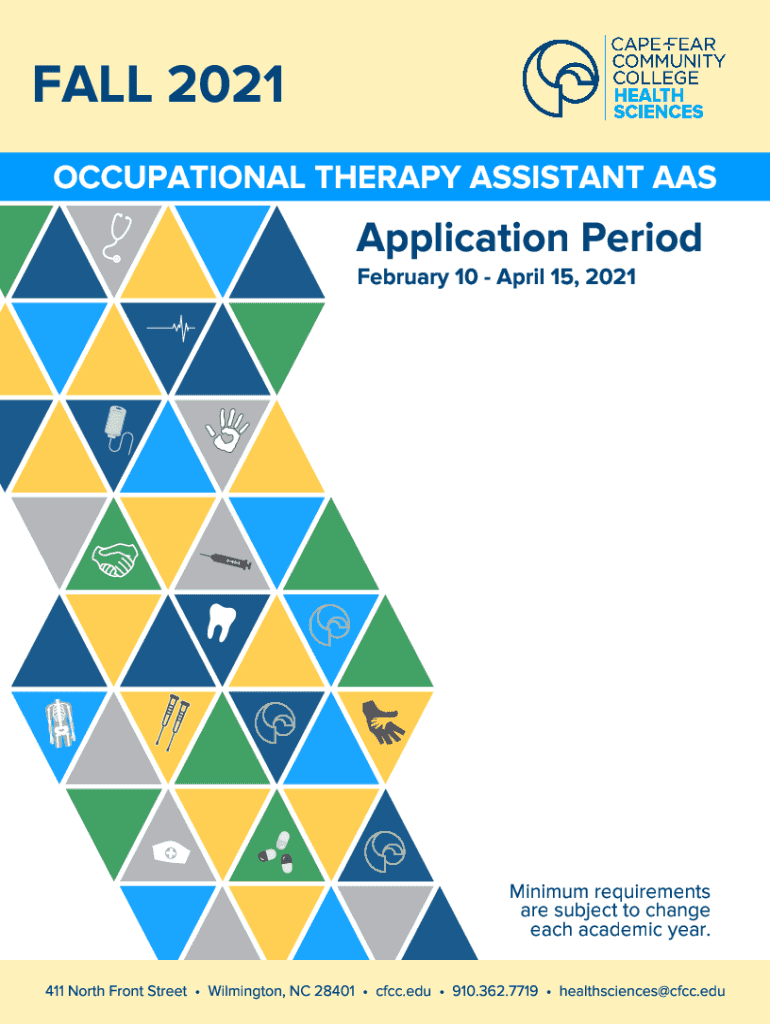 FALL 2021

CAPE FEAR COMMUNITY COLLEGE HEALTH SCIENCES

OCCUPATIONAL THERAPY ASSISTANT AAS

Application Period

February 10 - April 15, 2021

Minimum requirements are subject to change each academic year.

411 North Front Street • Wilmington, NC 28401 • cfcc.edu • 910.362.7719 • healthsciences@cfcc.edu